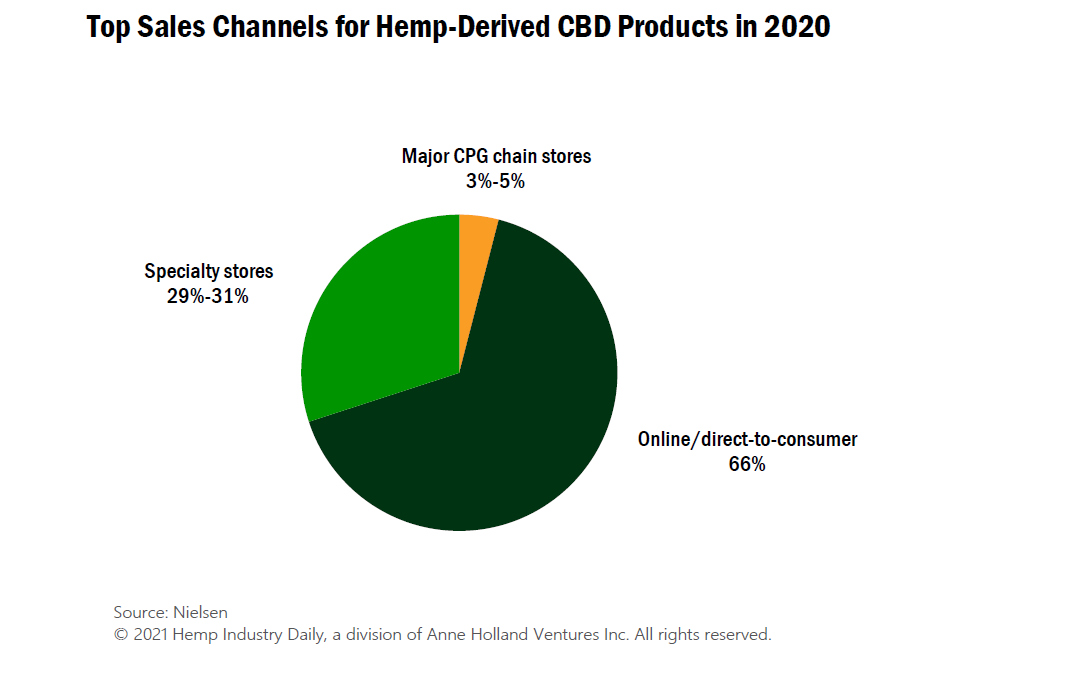 Top Sales Channels for Hemp-Derived CBD Products in 2020

Major CPG chain stores
3%-5%

Specialty stores
29%-31%

Online/direct-to-consumer
66%

Source: Nielsen
© 2021 Hemp Industry Daily, a division of Anne Holland Ventures Inc. All rights reserved.